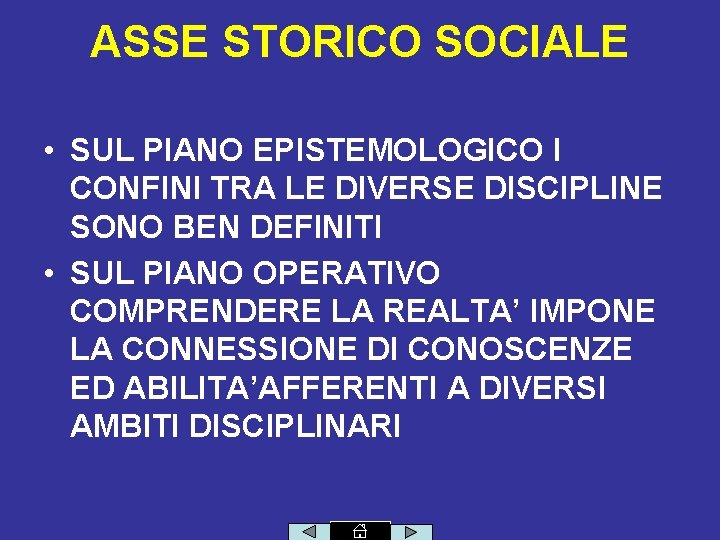 ASSE STORICO SOCIALE

• SUL PIANO EPISTEMOLOGICO I CONFINI TRA LE DIVERSE DISCIPLINE SONO BEN DEFINITI

• SUL PIANO OPERATIVO COMPRENDERE LA REALTA’ IMPONE LA CONNESSIONE DI CONOSCENZE ED ABILITA’AFFERENTI A DIVERSI AMBITI DISCIPLINARI